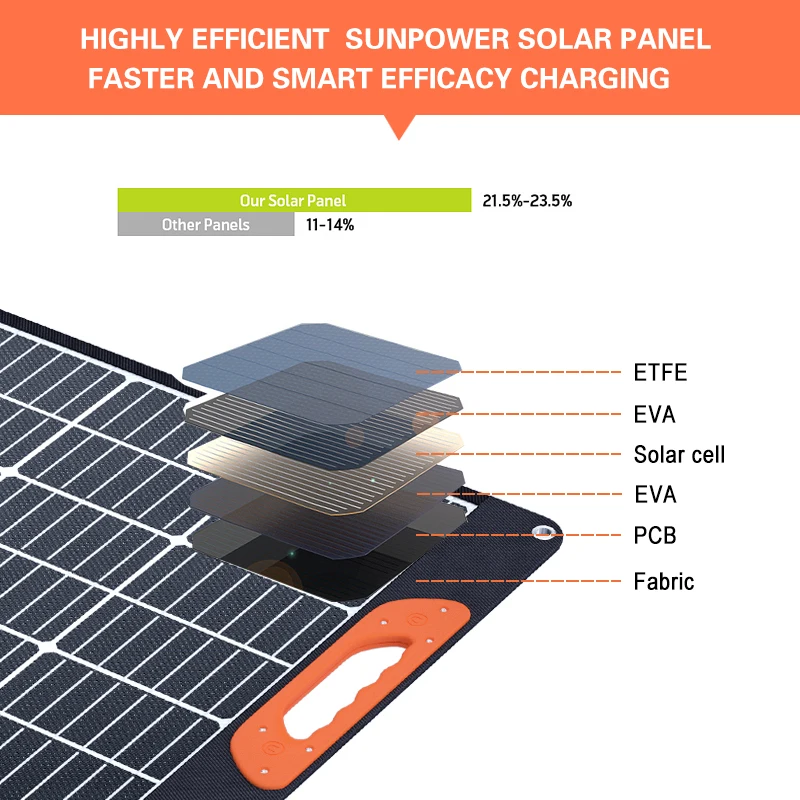 HIGHLY EFFICIENT SUNPOWER SOLAR PANEL
FASTER AND SMART EFFICACY CHARGING

Our Solar Panel 21.5%-23.5%
Other Panels 11-14%

ETFE
EVA
Solar cell
EVA
PCB
Fabric